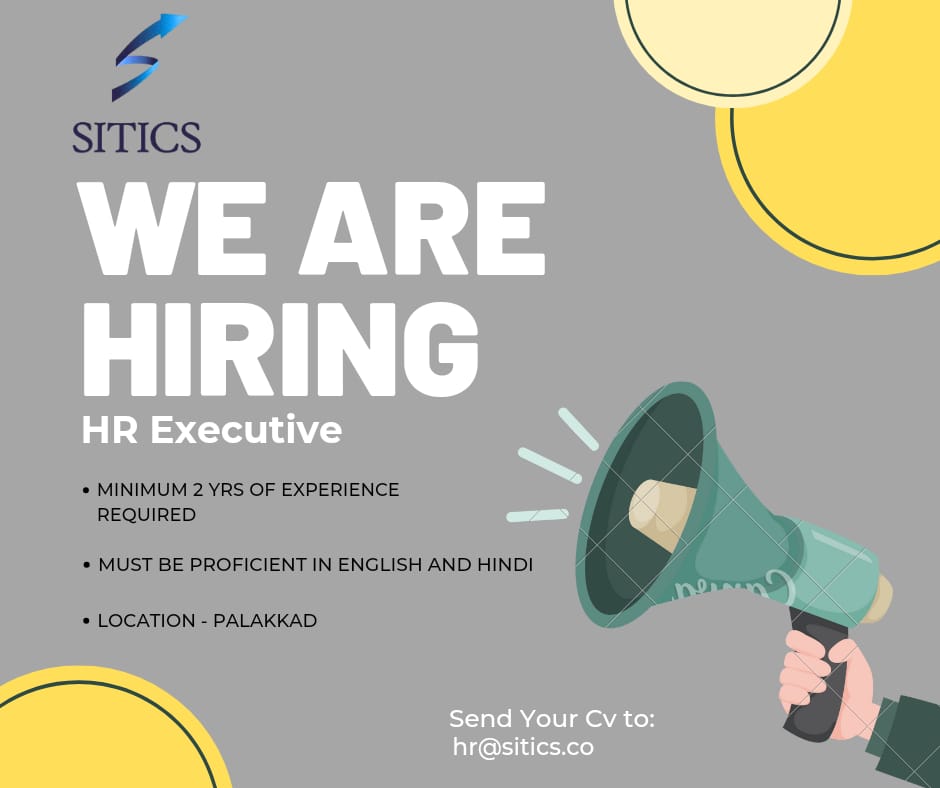 SITICS

WE ARE HIRING

HR Executive

• MINIMUM 2 YRS OF EXPERIENCE REQUIRED

• MUST BE PROFICIENT IN ENGLISH AND HINDI

• LOCATION - PALAKKAD

Canva

Send Your Cv to:
hr@sitics.co